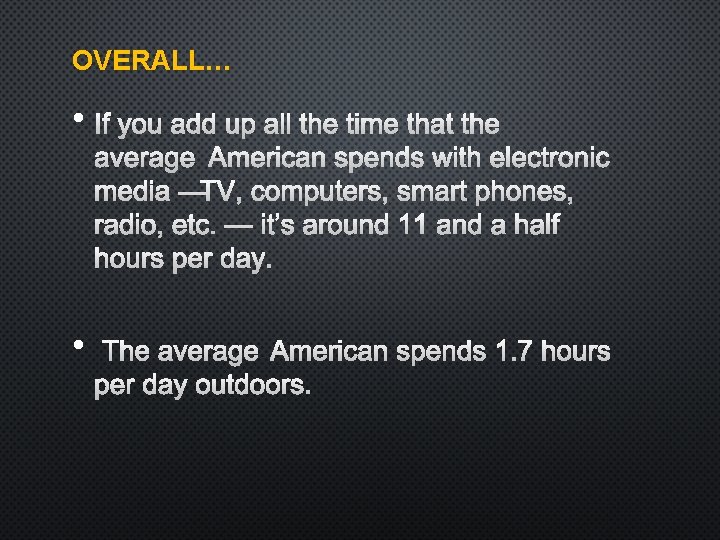 OVERALL…

• If you add up all the time that the average American spends with electronic media —TV, computers, smart phones, radio, etc. — it's around 11 and a half hours per day.

• The average American spends 1.7 hours per day outdoors.